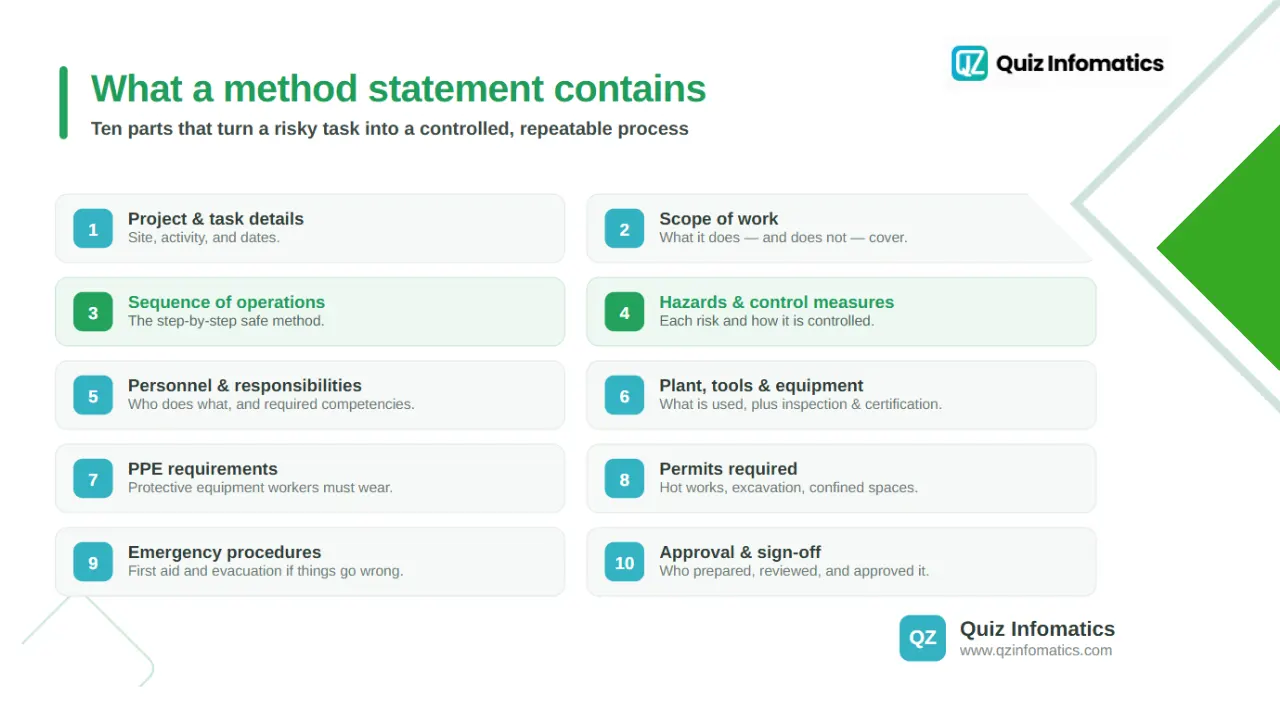 QZ Quiz Infomatics

What a method statement contains

Ten parts that turn a risky task into a controlled, repeatable process

1 Project & task details
Site, activity, and dates.

2 Scope of work
What it does — and does not — cover.

3 Sequence of operations
The step-by-step safe method.

4 Hazards & control measures
Each risk and how it is controlled.

5 Personnel & responsibilities
Who does what, and required competencies.

6 Plant, tools & equipment
What is used, plus inspection & certification.

7 PPE requirements
Protective equipment workers must wear.

8 Permits required
Hot works, excavation, confined spaces.

9 Emergency procedures
First aid and evacuation if things go wrong.

10 Approval & sign-off
Who prepared, reviewed, and approved it.

QZ Quiz Infomatics
www.qzinfomatics.com